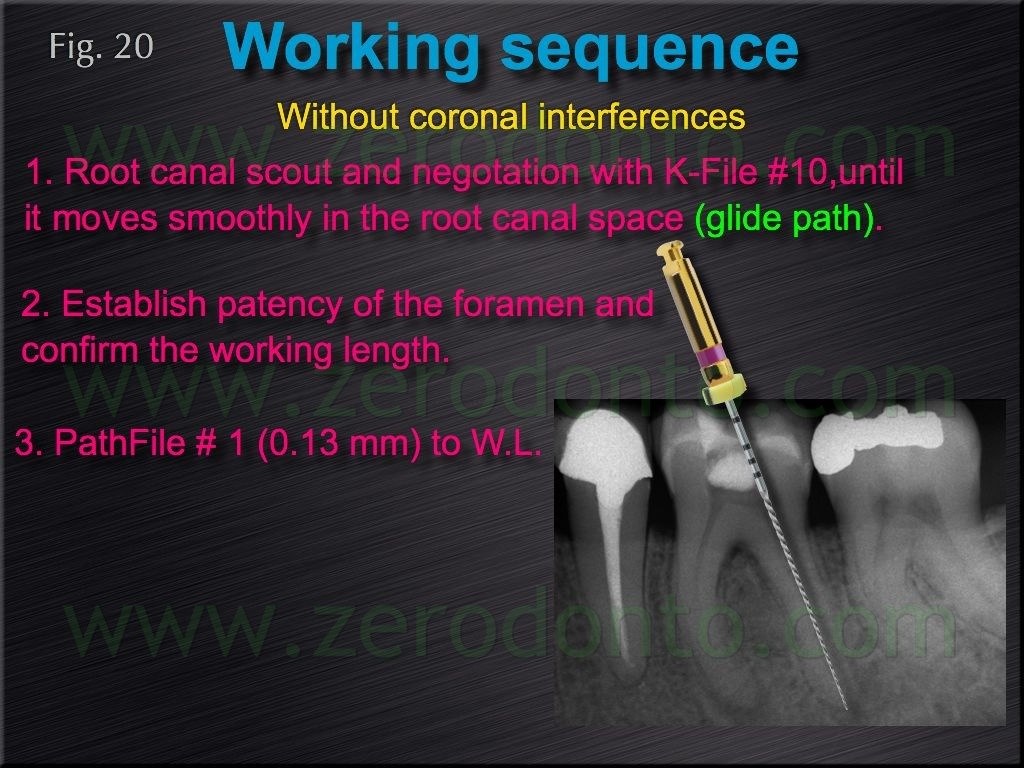 Fig. 20

Working sequence

Without coronal interferences

1. Root canal scout and negotation with K-File #10,until it moves smoothly in the root canal space (glide path).

2. Establish patency of the foramen and confirm the working length.

3. PathFile # 1 (0.13 mm) to W.L.

www.zerodonto.com

www.zerodonto.com

www.zerodonto.com